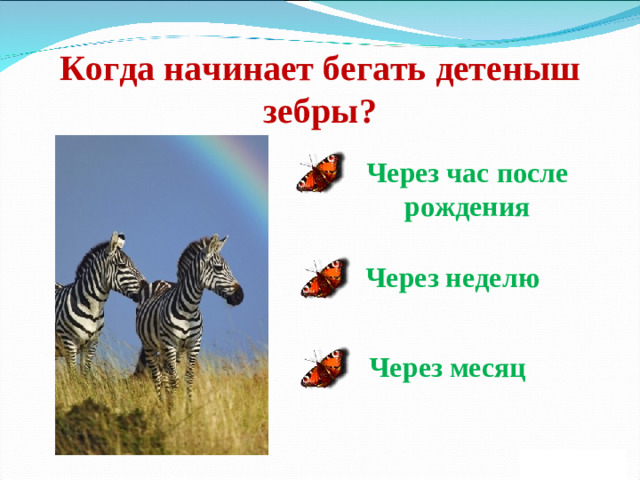 Когда начинает бегать детеныш зебры?

Через час после рождения

Через неделю

Через месяц